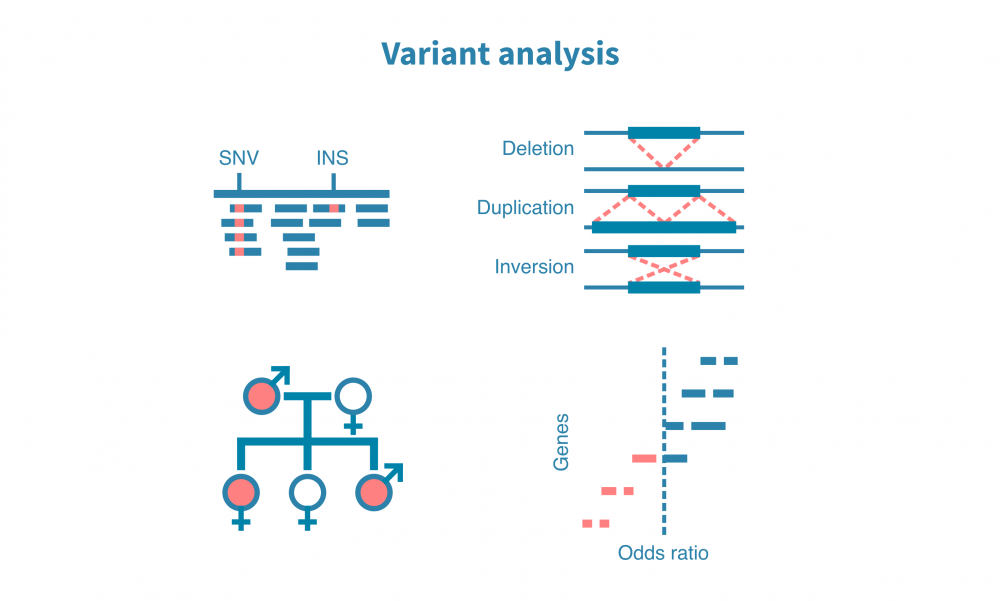 Variant analysis

SNV INS

Deletion

Duplication

Inversion

Genes

Odds ratio